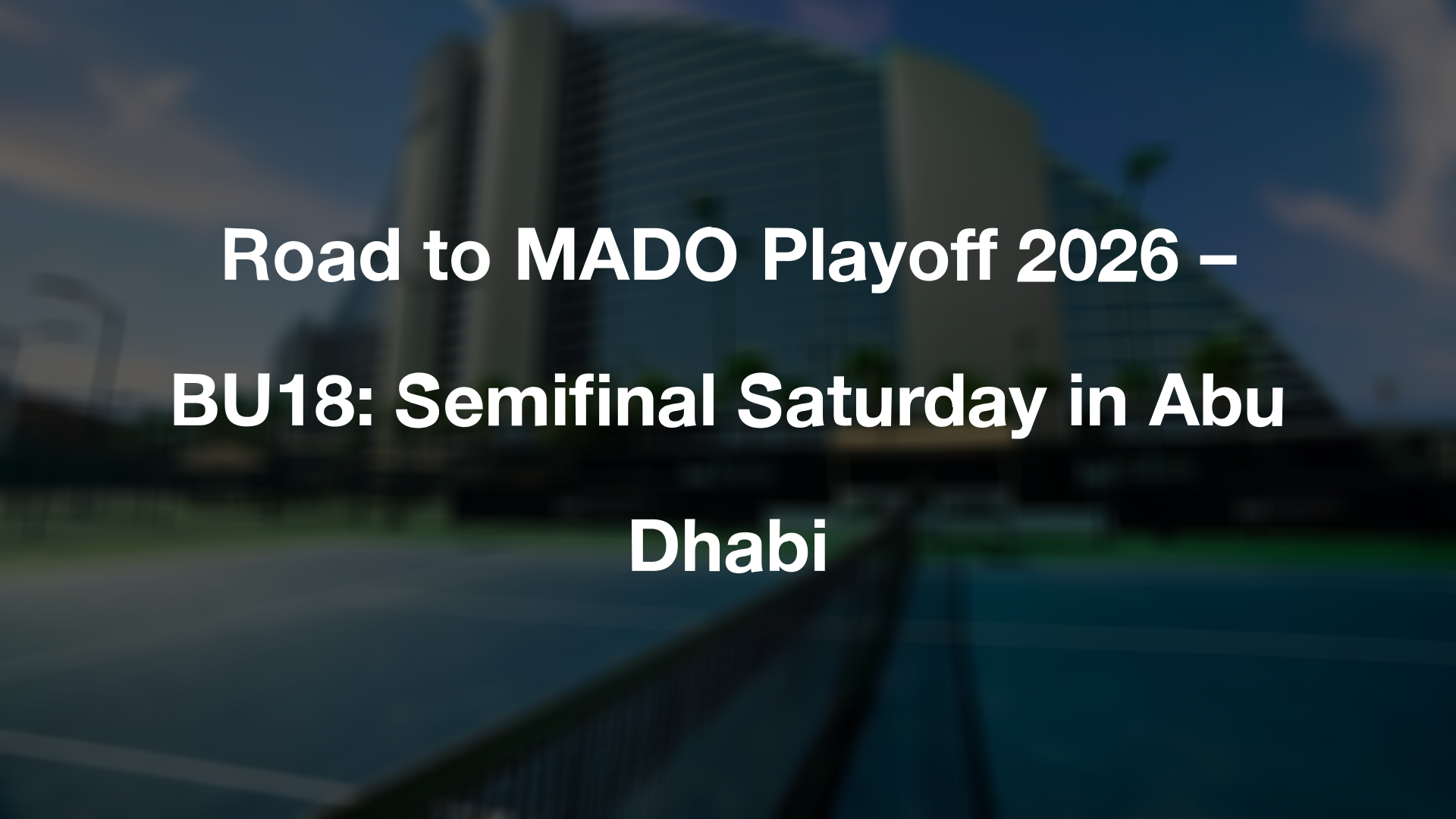 Road to MADO Playoff 2026 – BU18: Semifinal Saturday in Abu Dhabi